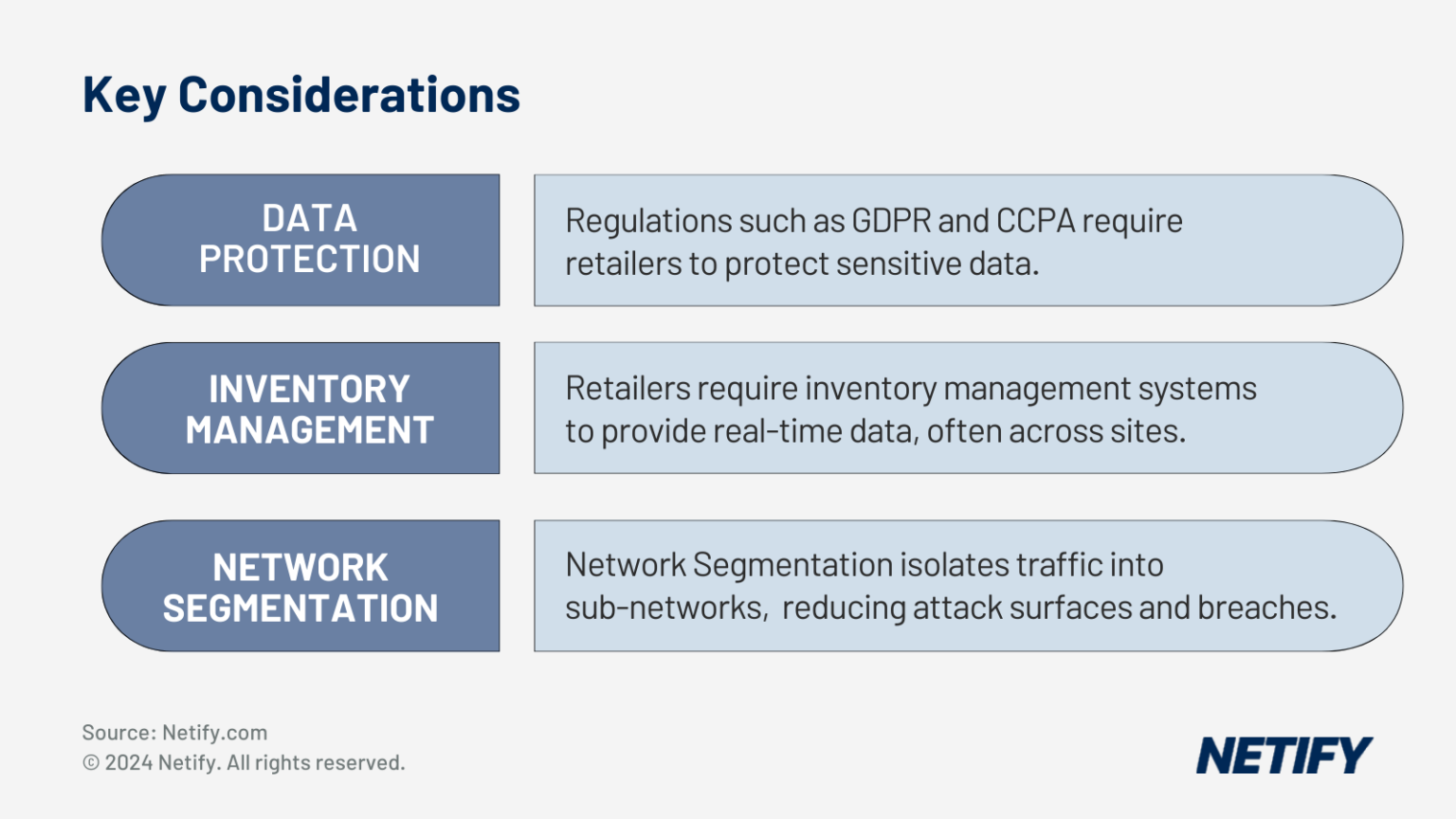 Key Considerations

DATA PROTECTION

Regulations such as GDPR and CCPA require retailers to protect sensitive data.

INVENTORY MANAGEMENT

Retailers require inventory management systems to provide real-time data, often across sites.

NETWORK SEGMENTATION

Network Segmentation isolates traffic into sub-networks,  reducing attack surfaces and breaches.

Source: Netify.com
© 2024 Netify. All rights reserved.

NETIFY